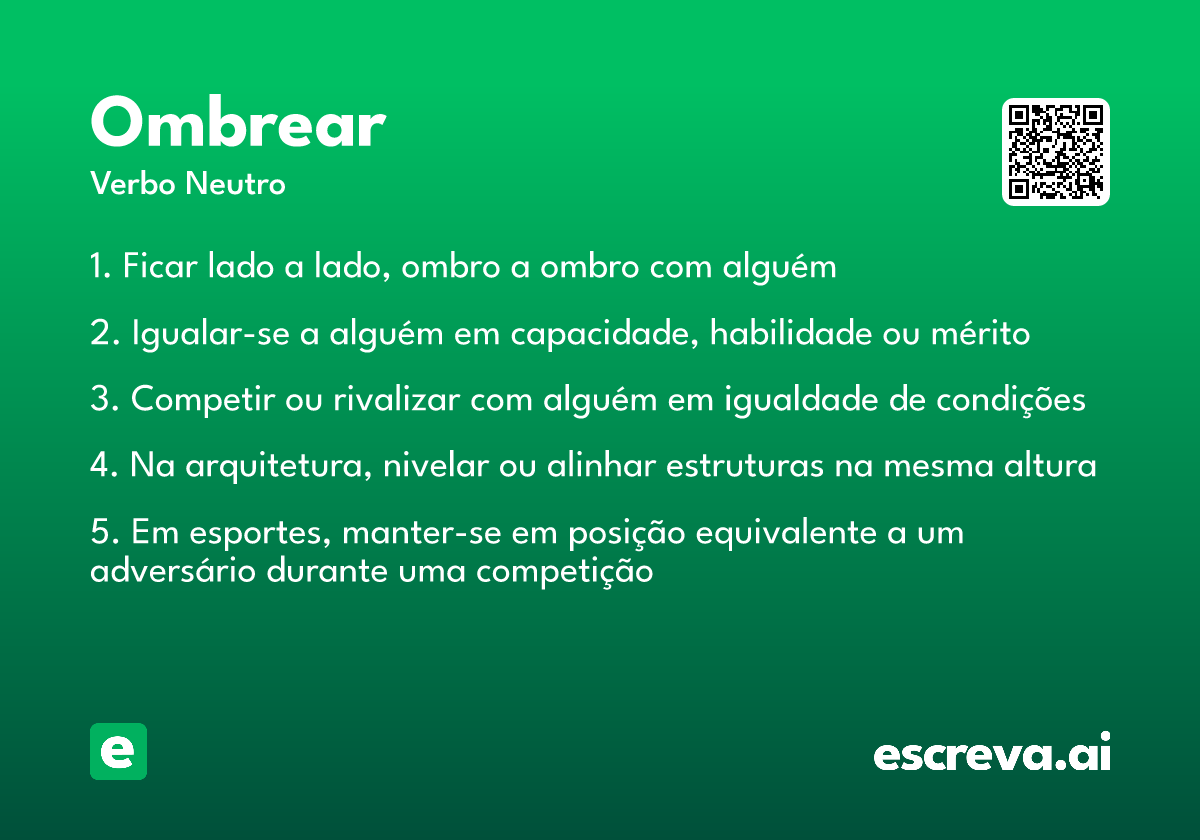 Ombrear
Verbo Neutro

1. Ficar lado a lado, ombro a ombro com alguém

2. Igualar-se a alguém em capacidade, habilidade ou mérito

3. Competir ou rivalizar com alguém em igualdade de condições

4. Na arquitetura, nivelar ou alinhar estruturas na mesma altura

5. Em esportes, manter-se em posição equivalente a um adversário durante uma competição

e

escreva.ai